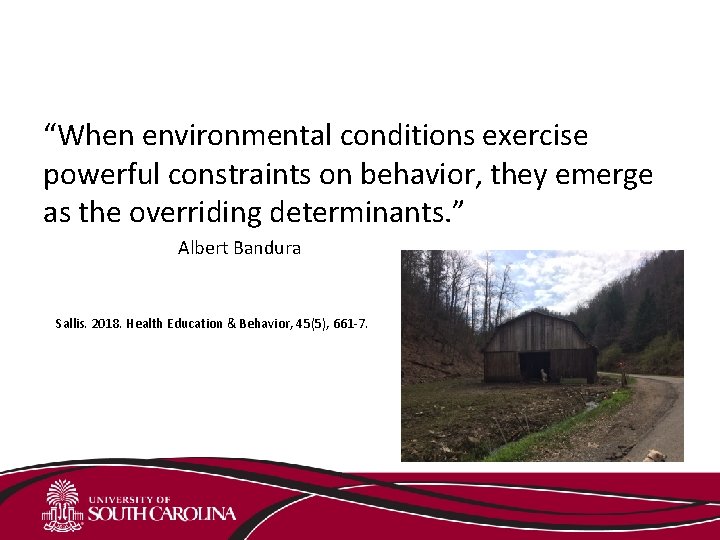 “When environmental conditions exercise powerful constraints on behavior, they emerge as the overriding determinants.”

Albert Bandura

Sallis. 2018. Health Education & Behavior, 45(5), 661-7.

UNIVERSITY OF
SOUTH CAROLINA